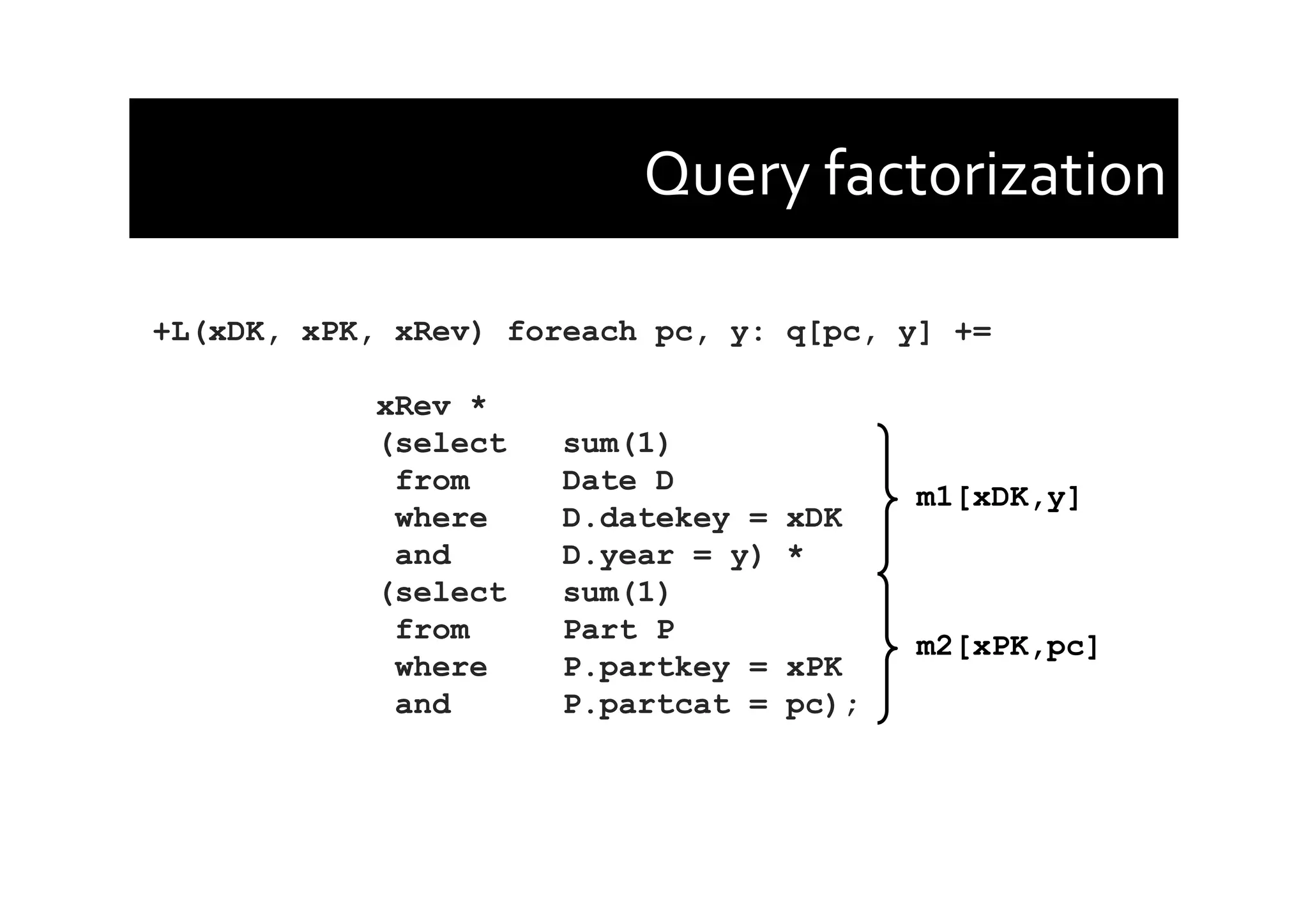 Query factorization

+L(xDK, xPK, xRev) foreach pc, y: q[pc, y] +=

xRev *
(select sum(1)
from Date D
where D.datekey = xDK
and D.year = y) *
(select sum(1)
from Part P
where P.partkey = xPK
and P.partcat = pc);

m1[xDK,y]

m2[xPK,pc]